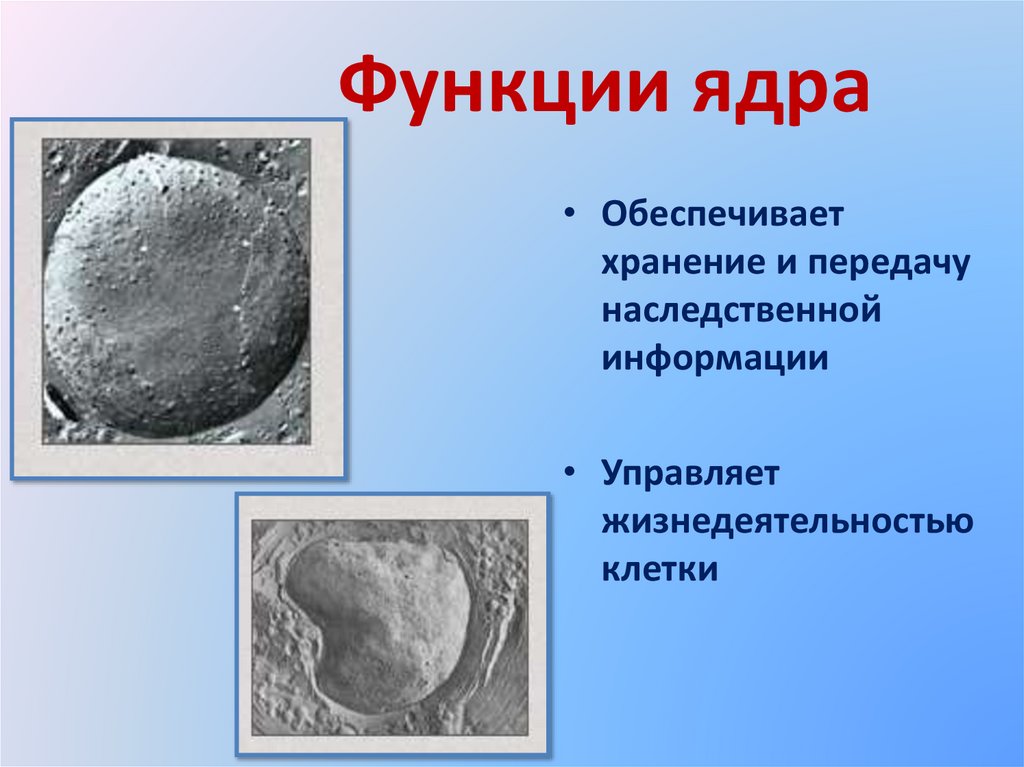 Функции ядра

• Обеспечивает хранение и передачу наследственной информации

• Управляет жизнедеятельностью клетки